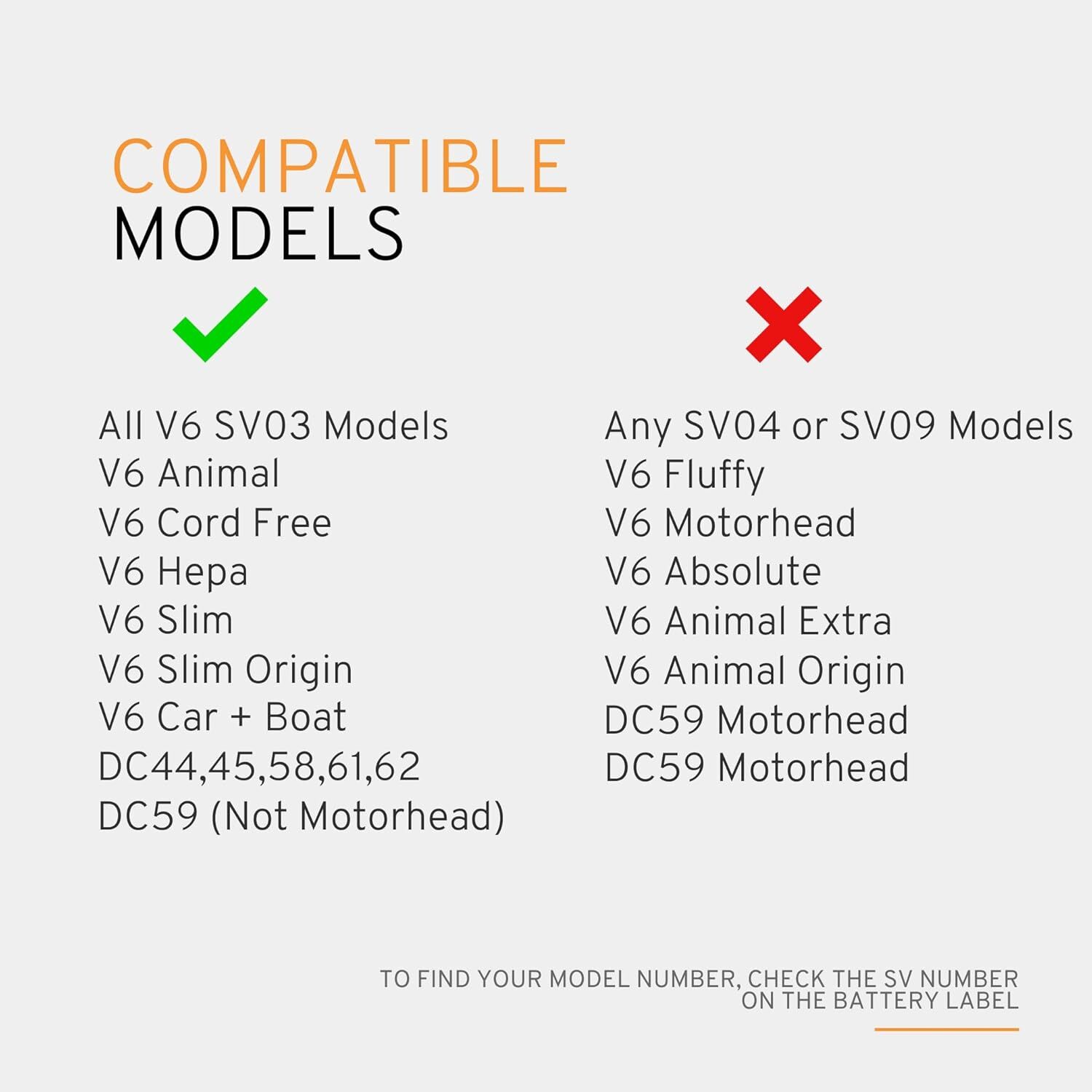 COMPATIBLE
MODELS

All V6 SV03 Models
V6 Animal
V6 Cord Free
V6 Hepa
V6 Slim
V6 Slim Origin
V6 Car + Boat
DC44,45,58,61,62
DC59 (Not Motorhead)

Any SV04 or SV09 Models
V6 Fluffy
V6 Motorhead
V6 Absolute
V6 Animal Extra
V6 Animal Origin
DC59 Motorhead
DC59 Motorhead

TO FIND YOUR MODEL NUMBER, CHECK THE SV NUMBER ON THE BATTERY LABEL